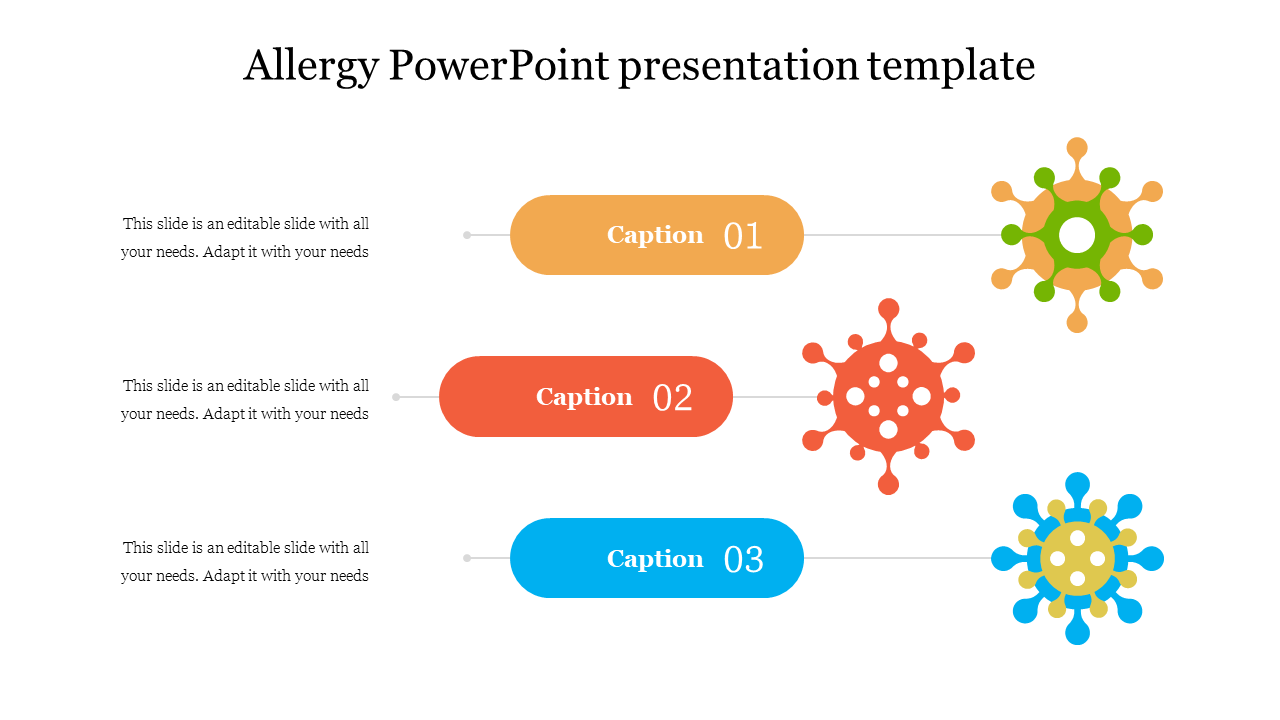 Allergy PowerPoint presentation template

This slide is an editable slide with all your needs. Adapt it with your needs

Caption 01

This slide is an editable slide with all your needs. Adapt it with your needs

Caption 02

This slide is an editable slide with all your needs. Adapt it with your needs

Caption 03